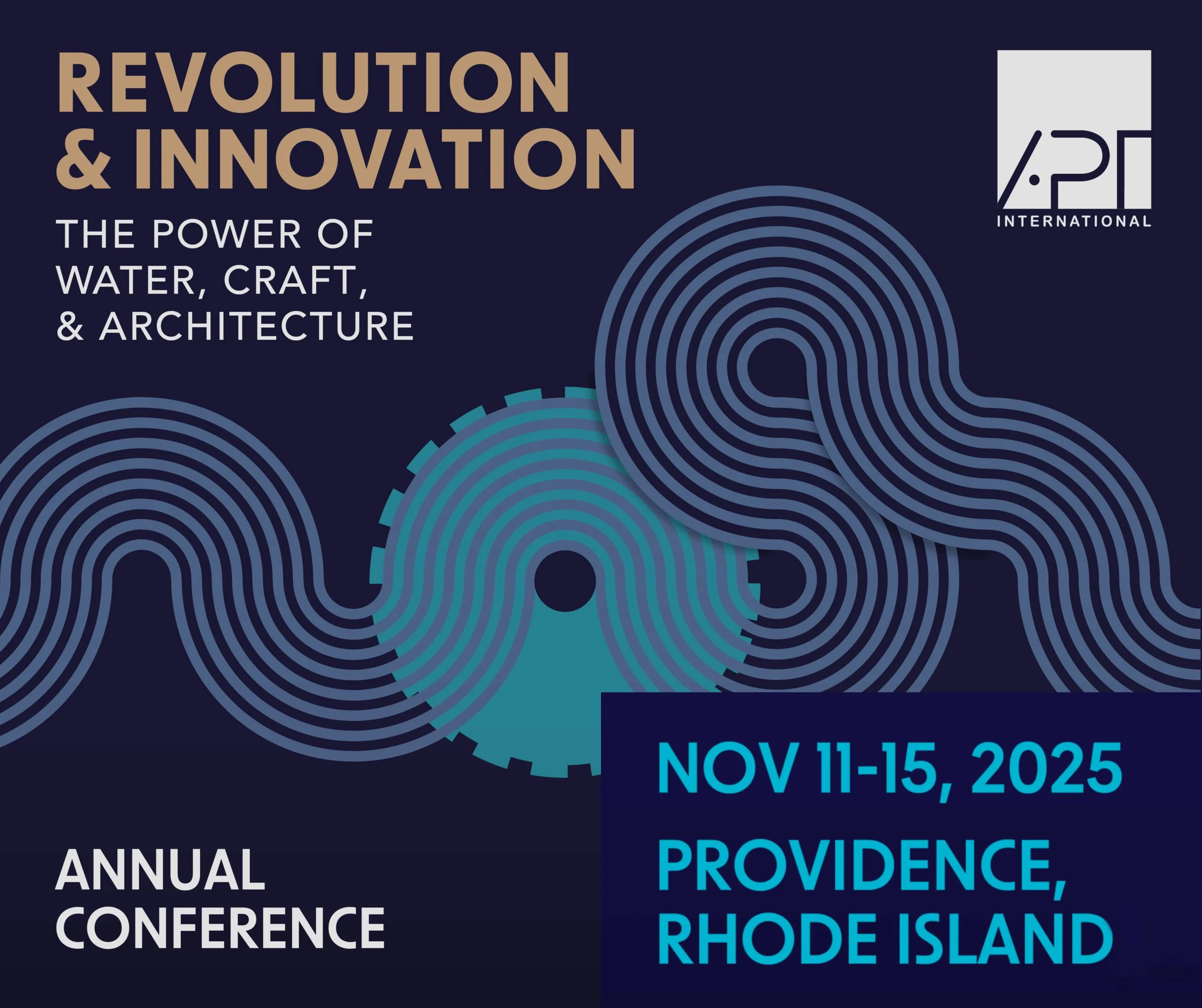 REVOLUTION & INNOVATION

THE POWER OF WATER, CRAFT, & ARCHITECTURE

APT
INTERNATIONAL

ANNUAL CONFERENCE

NOV 11-15, 2025

PROVIDENCE, RHODE ISLAND